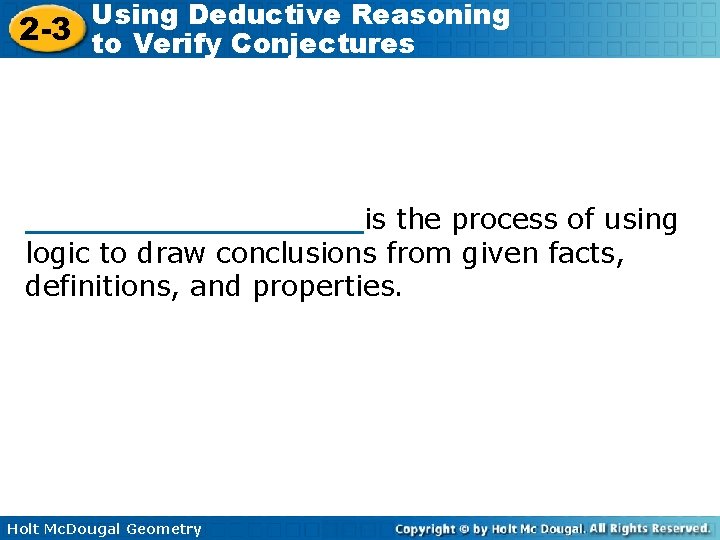 2-3 Using Deductive Reasoning to Verify Conjectures

____________________is the process of using logic to draw conclusions from given facts, definitions, and properties.

Holt McDougal Geometry

Copyright © by Holt Mc Dougal. All Rights Reserved.